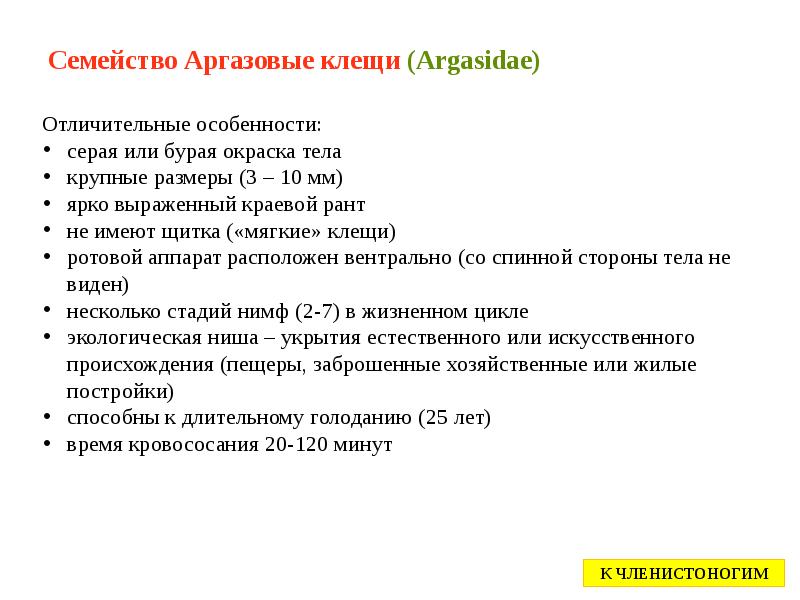 Семейство Аргазовые клещи (Argasidae)

Отличительные особенности:
• серая или бурая окраска тела
• крупные размеры (3 – 10 мм)
• ярко выраженный краевой рант
• не имеют щитка («мягкие» клещи)
• ротовой аппарат расположен вентрально (со спинной стороны тела не виден)
• несколько стадий нимф (2-7) в жизненном цикле
• экологическая ниша – укрытия естественного или искусственного происхождения (пещеры, заброшенные хозяйственные или жилые постройки)
• способны к длительному голоданию (25 лет)
• время кровососания 20-120 минут

К ЧЛЕНИСТОНОГИМ